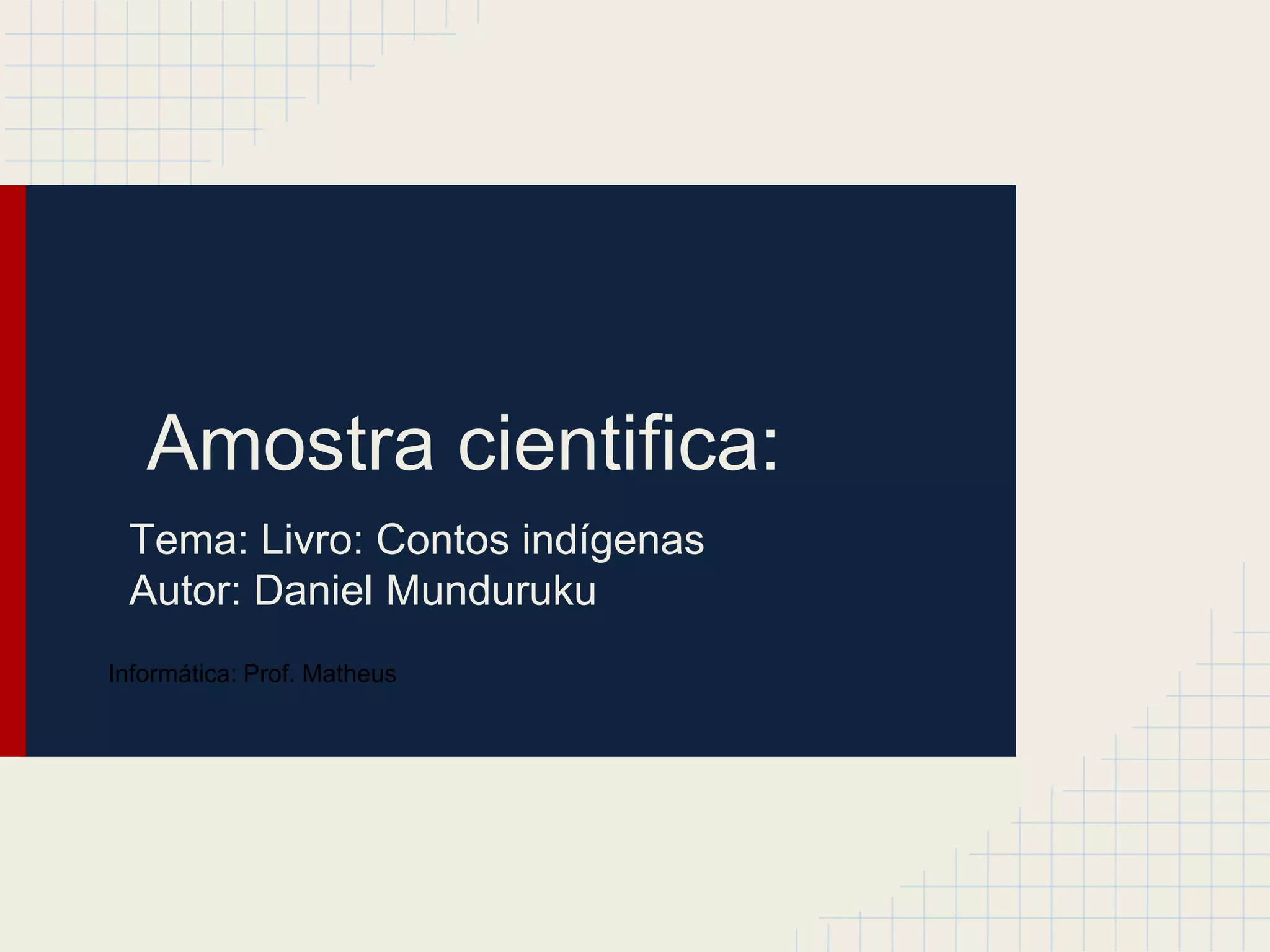 Amostra cientifica:

Tema: Livro: Contos indígenas
Autor: Daniel Munduruku

Informática: Prof. Matheus